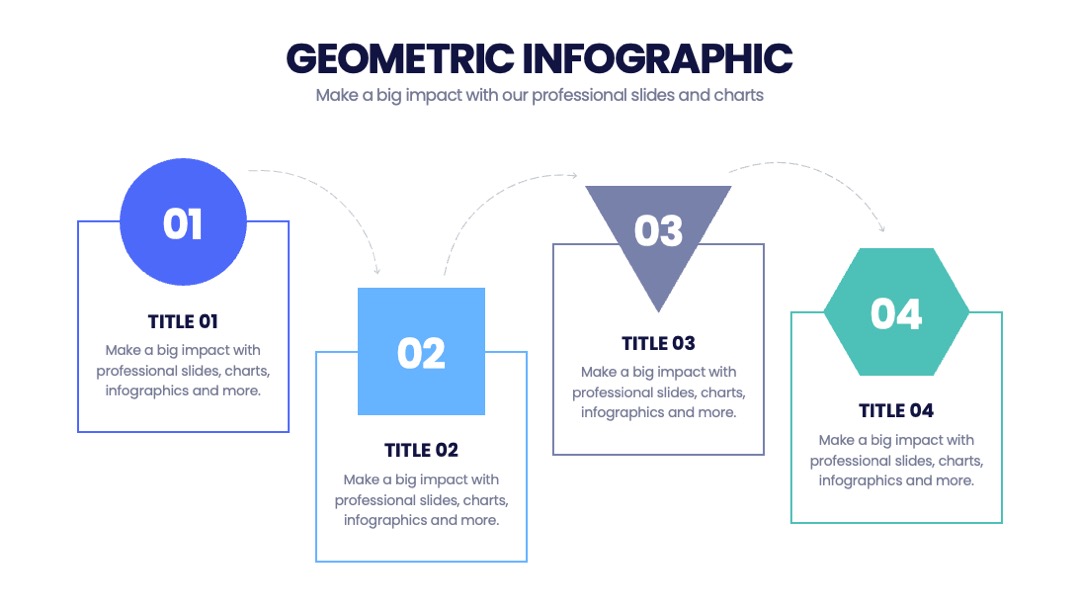 GEOMETRIC INFOGRAPHIC

Make a big impact with our professional slides and charts

01

TITLE 01

Make a big impact with professional slides, charts, infographics and more.

02

TITLE 02

Make a big impact with professional slides, charts, infographics and more.

03

TITLE 03

Make a big impact with professional slides, charts, infographics and more.

04

TITLE 04

Make a big impact with professional slides, charts, infographics and more.